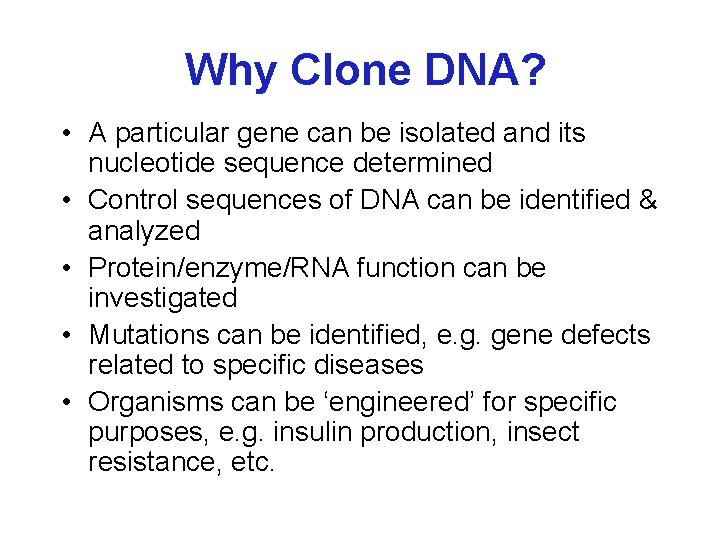 Why Clone DNA?

• A particular gene can be isolated and its nucleotide sequence determined
• Control sequences of DNA can be identified & analyzed
• Protein/enzyme/RNA function can be investigated
• Mutations can be identified, e.g. gene defects related to specific diseases
• Organisms can be ‘engineered’ for specific purposes, e.g. insulin production, insect resistance, etc.